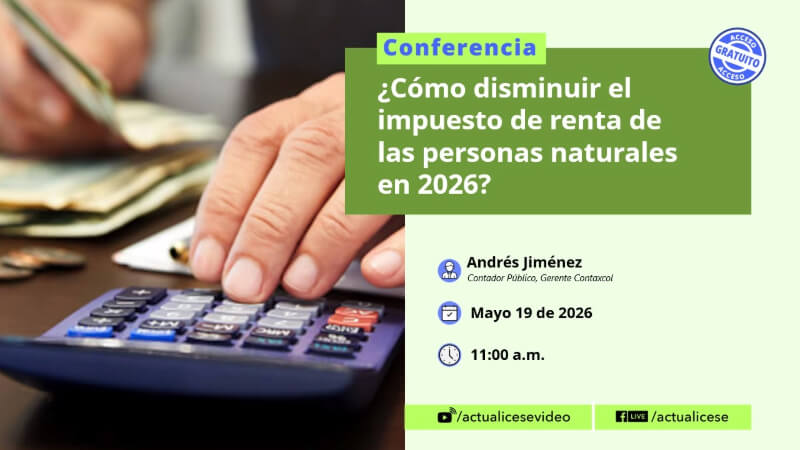 Conferencia

ACCESO GRATUITO ACCESO

¿Cómo disminuir el impuesto de renta de las personas naturales en 2026?

Andrés Jiménez
Contador Público, Gerente Contaxcol

Mayo 19 de 2026

11:00 a.m.

/actualicesevideo

LIVE /actualicese